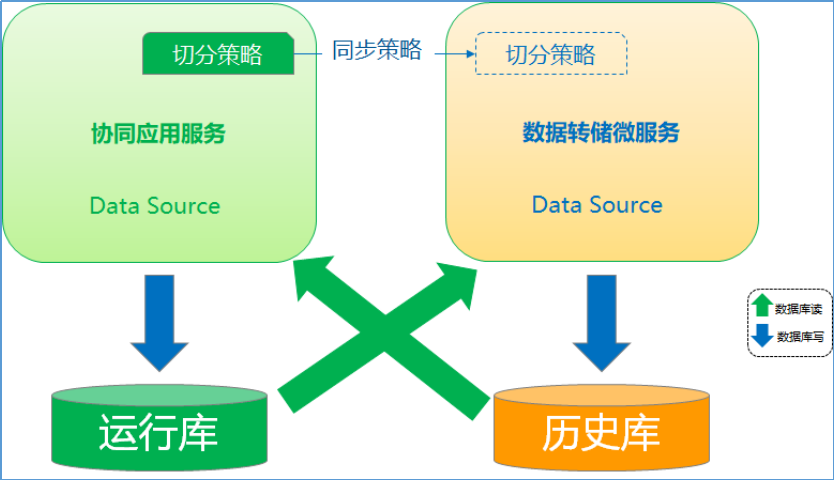 切分策略

同步策略

切分策略

协同应用服务

Data Source

数据转储微服务

Data Source

数据库读

数据库写

运行库

历史库